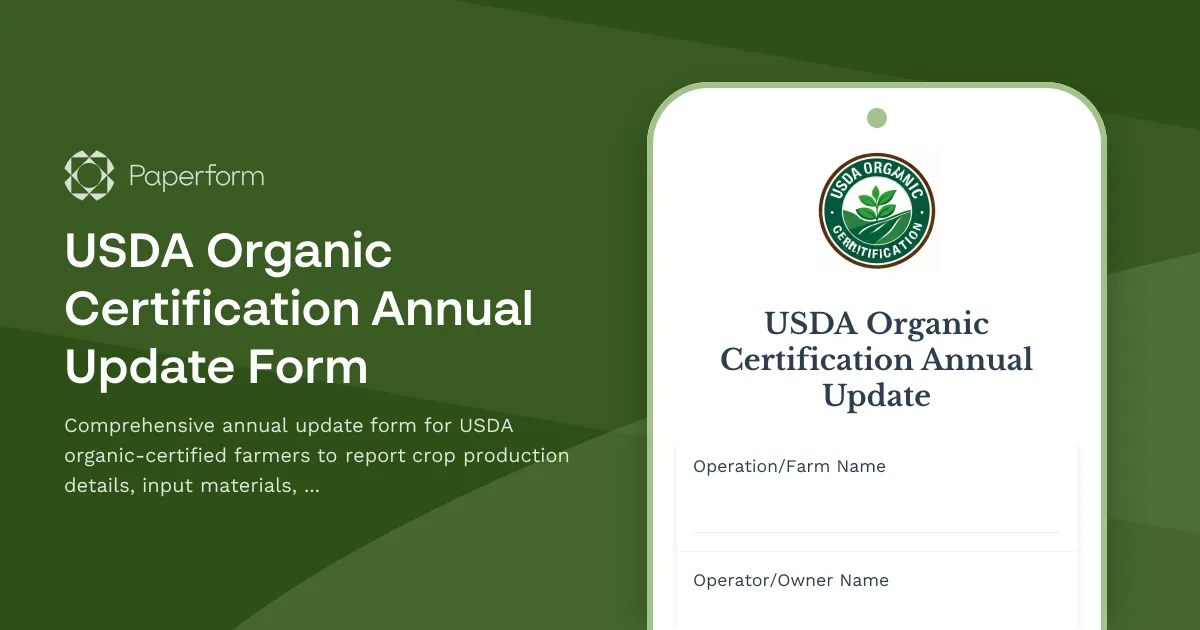 Paperform

USDA Organic Certification Annual Update Form

Comprehensive annual update form for USDA organic-certified farmers to report crop production details, input materials, ...

USDA ORGANIC
CERTIFICATION

USDA Organic Certification Annual Update

Operation/Farm Name

Operator/Owner Name